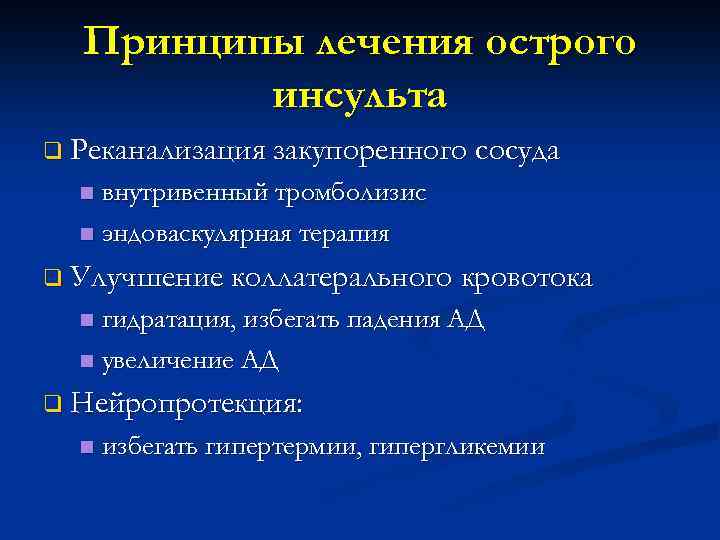 Принципы лечения острого инсульта

Реканализация закупоренного сосуда

внутривенный тромболизис

эндоваскулярная терапия

Улучшение коллатерального кровотока

гидратация, избегать падения АД

увеличение АД

Нейропротекция:

избегать гипертермии, гипергликемии